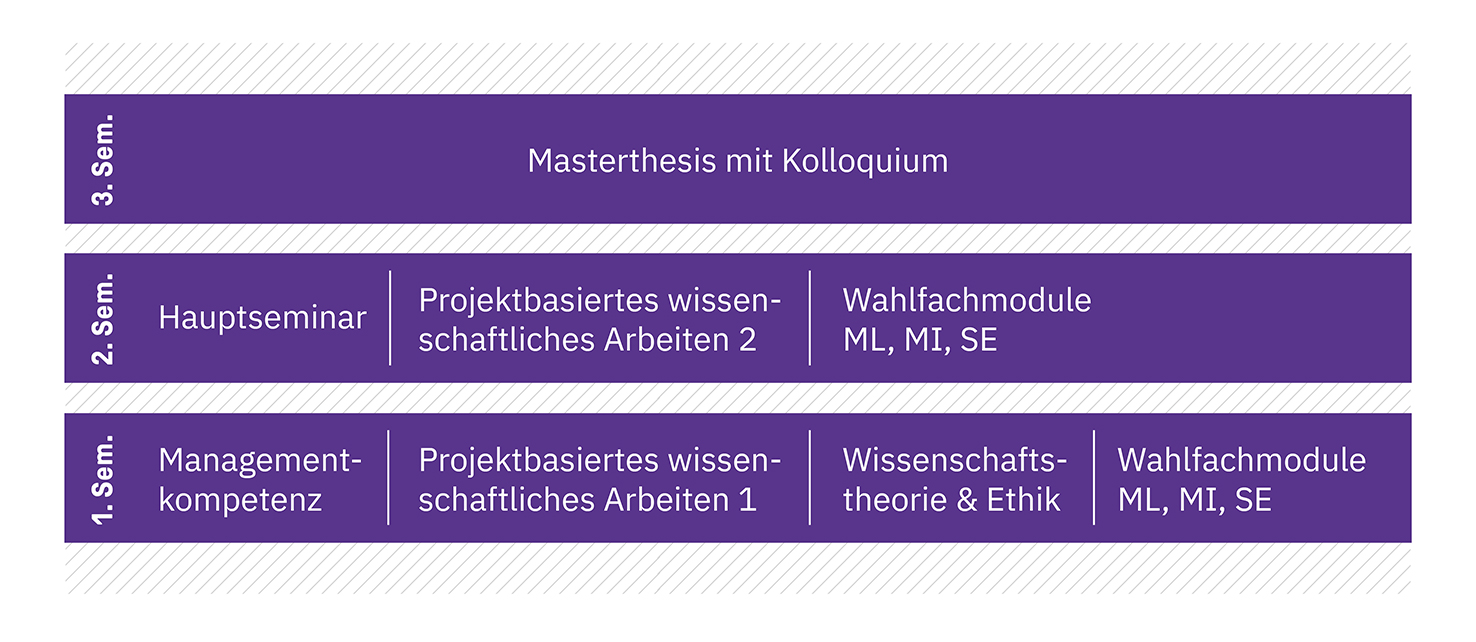 3. Sem.

Masterthesis mit Kolloquium

2. Sem.

Hauptseminar

Projektbasiertes wissenschaftliches Arbeiten 2

Wahlfachmodule ML, MI, SE

1. Sem.

Managementkompetenz

Projektbasiertes wissenschaftliches Arbeiten 1

Wissenschaftstheorie & Ethik

Wahlfachmodule ML, MI, SE